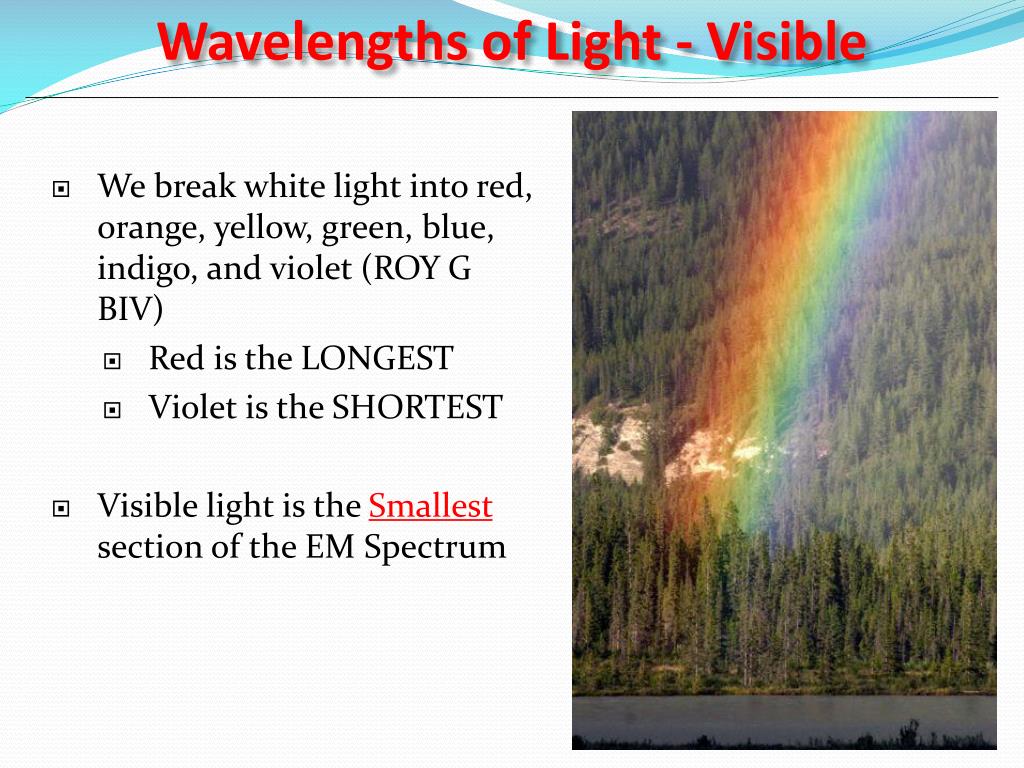 Wavelengths of Light - Visible

We break white light into red, orange, yellow, green, blue, indigo, and violet (ROY G BIV)

Red is the LONGEST

Violet is the SHORTEST

Visible light is the Smallest section of the EM Spectrum